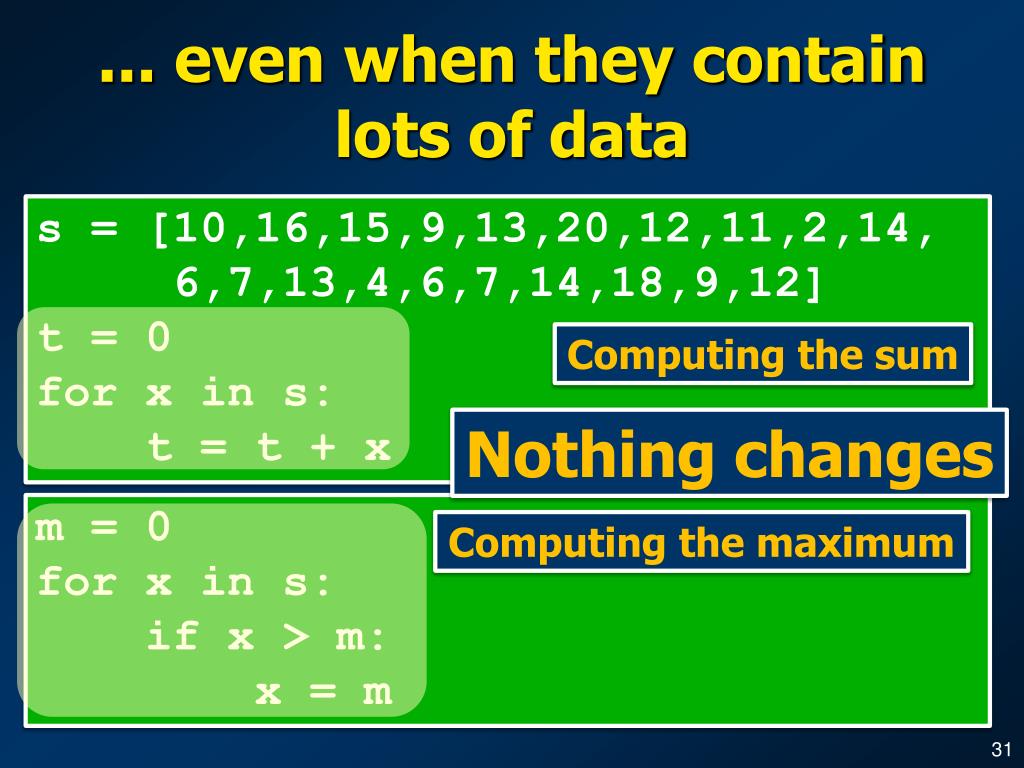 ... even when they contain lots of data

s = [10,16,15,9,13,20,12,11,2,14,
    6,7,13,4,6,7,14,18,9,12]

t = 0
for x in s:
    t = t + x

Computing the sum

Nothing changes

m = 0
for x in s:
    if x > m:
        x = m

Computing the maximum

31